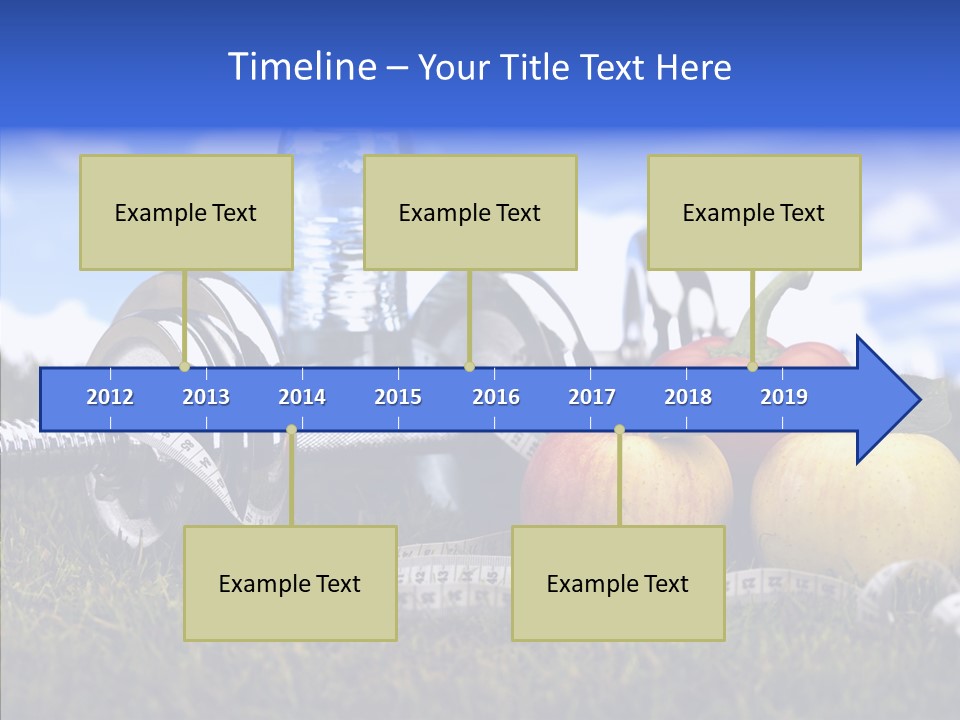 Timeline – Your Title Text Here

Example Text

Example Text

Example Text

2012 2013 2014 2015 2016 2017 2018 2019

Example Text

Example Text